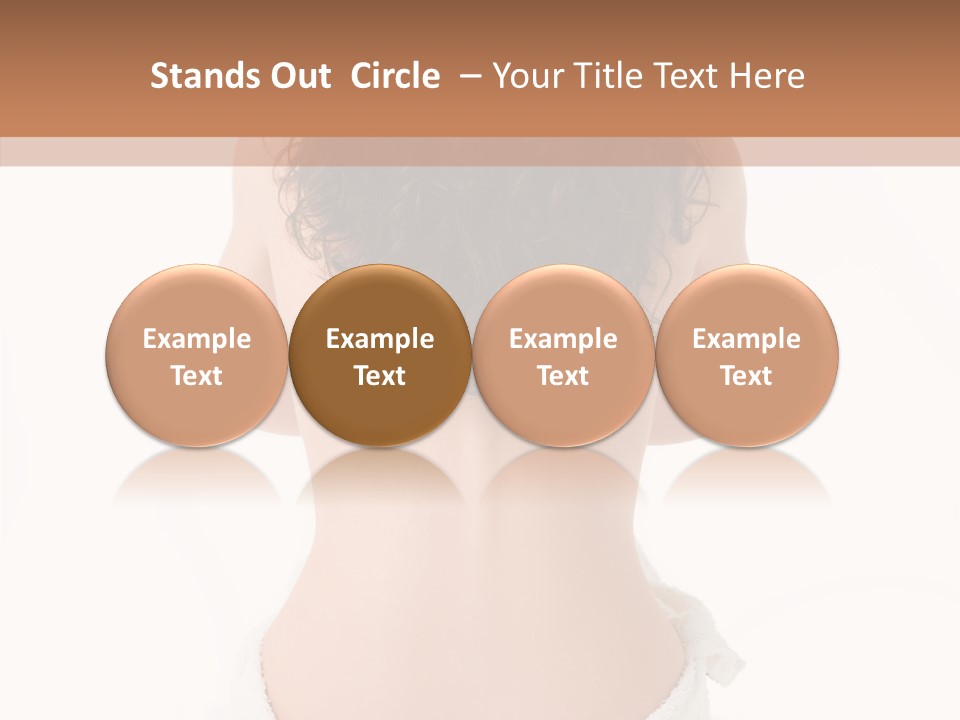 Stands Out Circle – Your Title Text Here

Example Text

Example Text

Example Text

Example Text